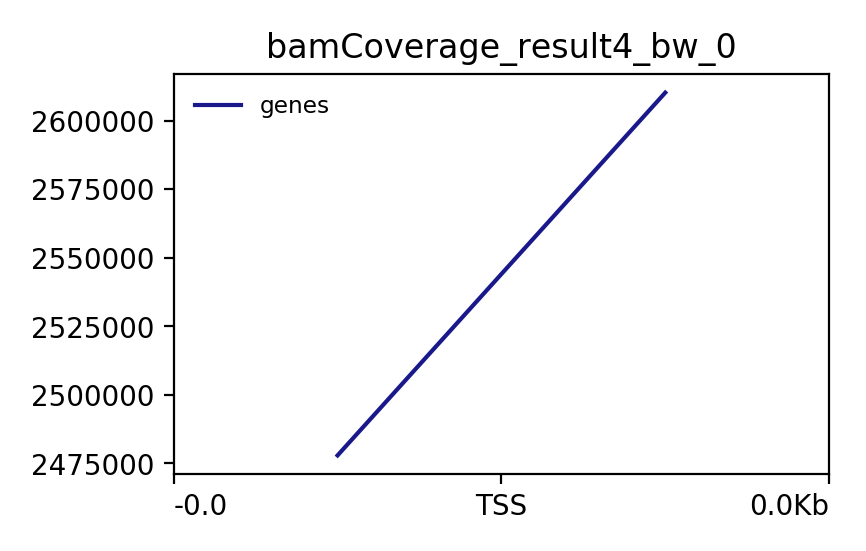 bamCoverage_result4_bw_0

genes

2600000
2575000
2550000
2525000
2500000
2475000

-0.0
TSS
0.0Kb